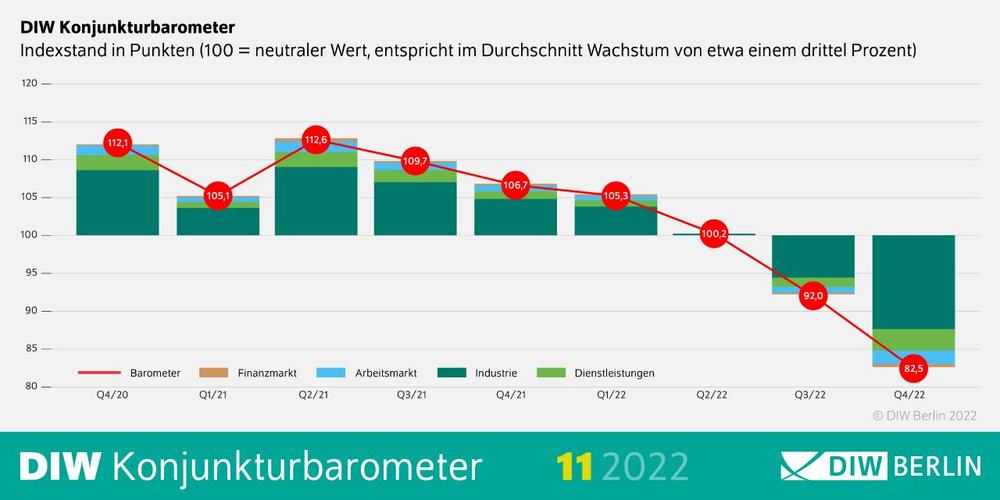 DIW Konjunkturbarometer
Indexstand in Punkten (100 = neutraler Wert, entspricht im Durchschnitt Wachstum von etwa einem drittel Prozent)

120
115
110
105
100
95
90
85
80

112,1
105,1
112,6
109,7
106,7
105,3
100,2
92,0
82,5

Barometer
Finanzmarkt
Arbeitsmarkt
Industrie
Dienstleistungen

Q4/20
Q1/21
Q2/21
Q3/21
Q4/21
Q1/22
Q2/22
Q3/22
Q4/22

© DIW Berlin 2022

DIW Konjunkturbarometer 11 2022
DIW BERLIN